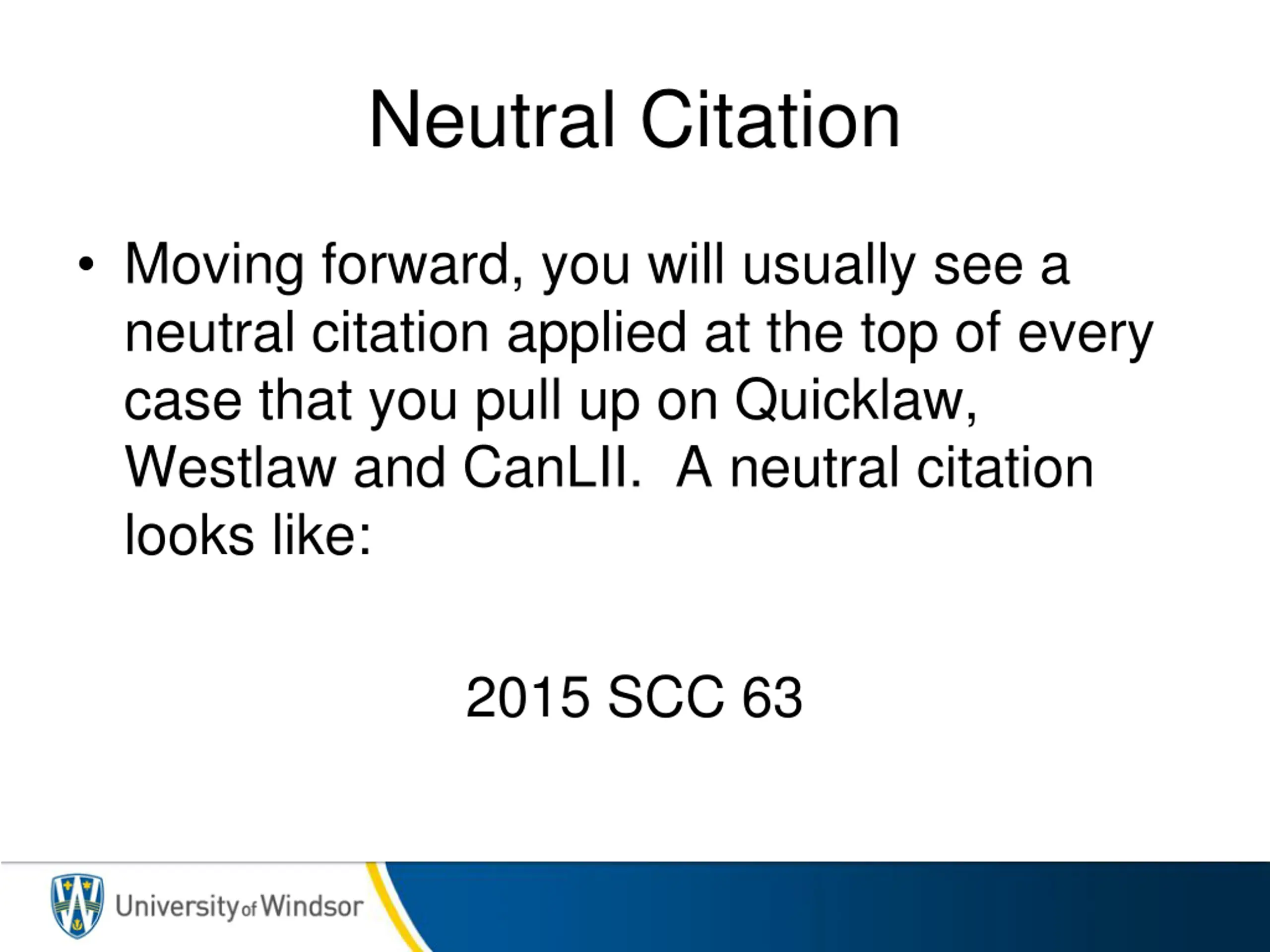 Neutral Citation

• Moving forward, you will usually see a neutral citation applied at the top of every case that you pull up on Quicklaw, Westlaw and CanLII.  A neutral citation looks like:

2015 SCC 63

University of Windsor